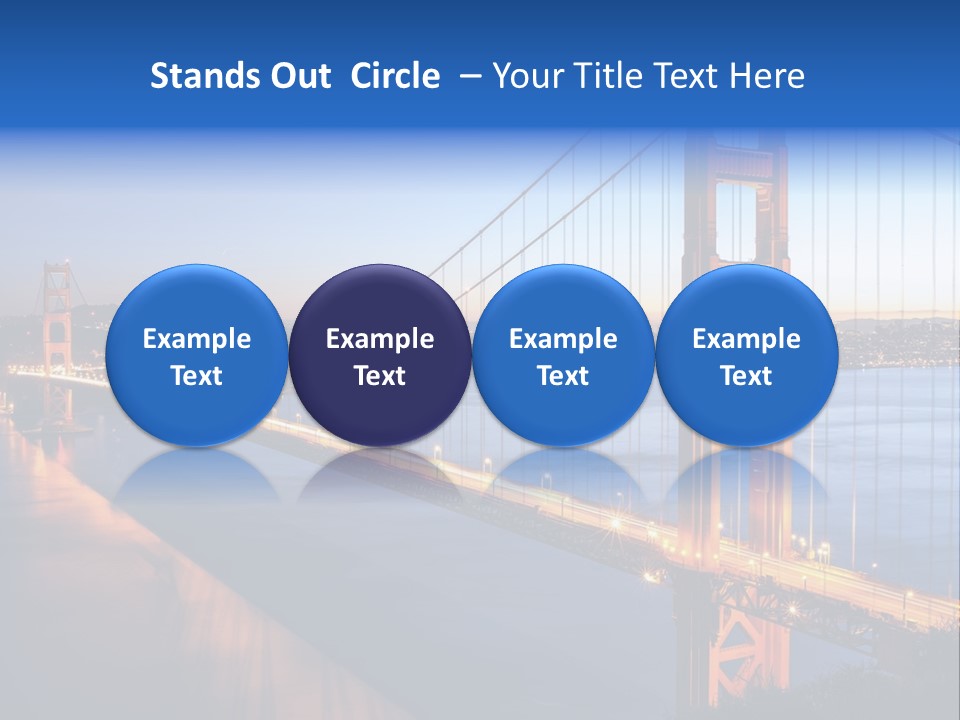 Stands Out Circle – Your Title Text Here

Example Text

Example Text

Example Text

Example Text